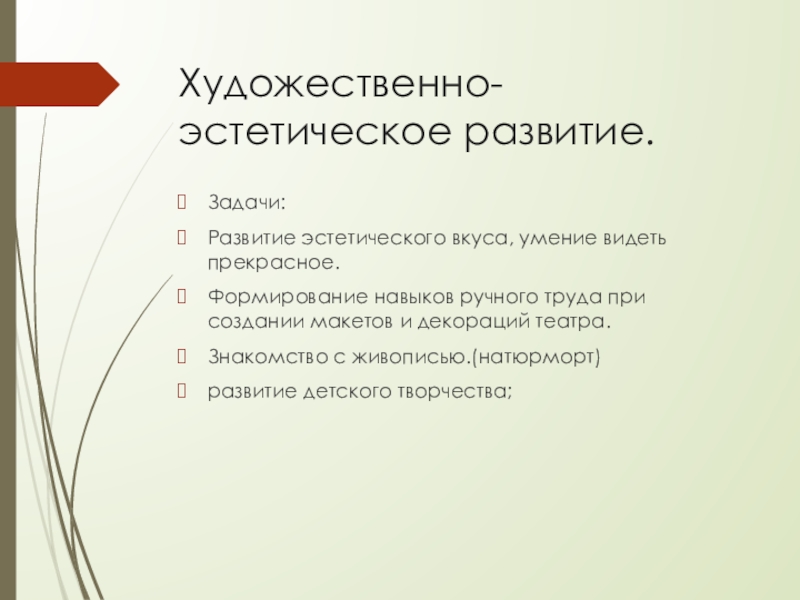 Художественно-эстетическое развитие.

Задачи:

Развитие эстетического вкуса, умение видеть прекрасное.

Формирование навыков ручного труда при создании макетов и декораций театра.

Знакомство с живописью.(натюрморт)

развитие детского творчества;